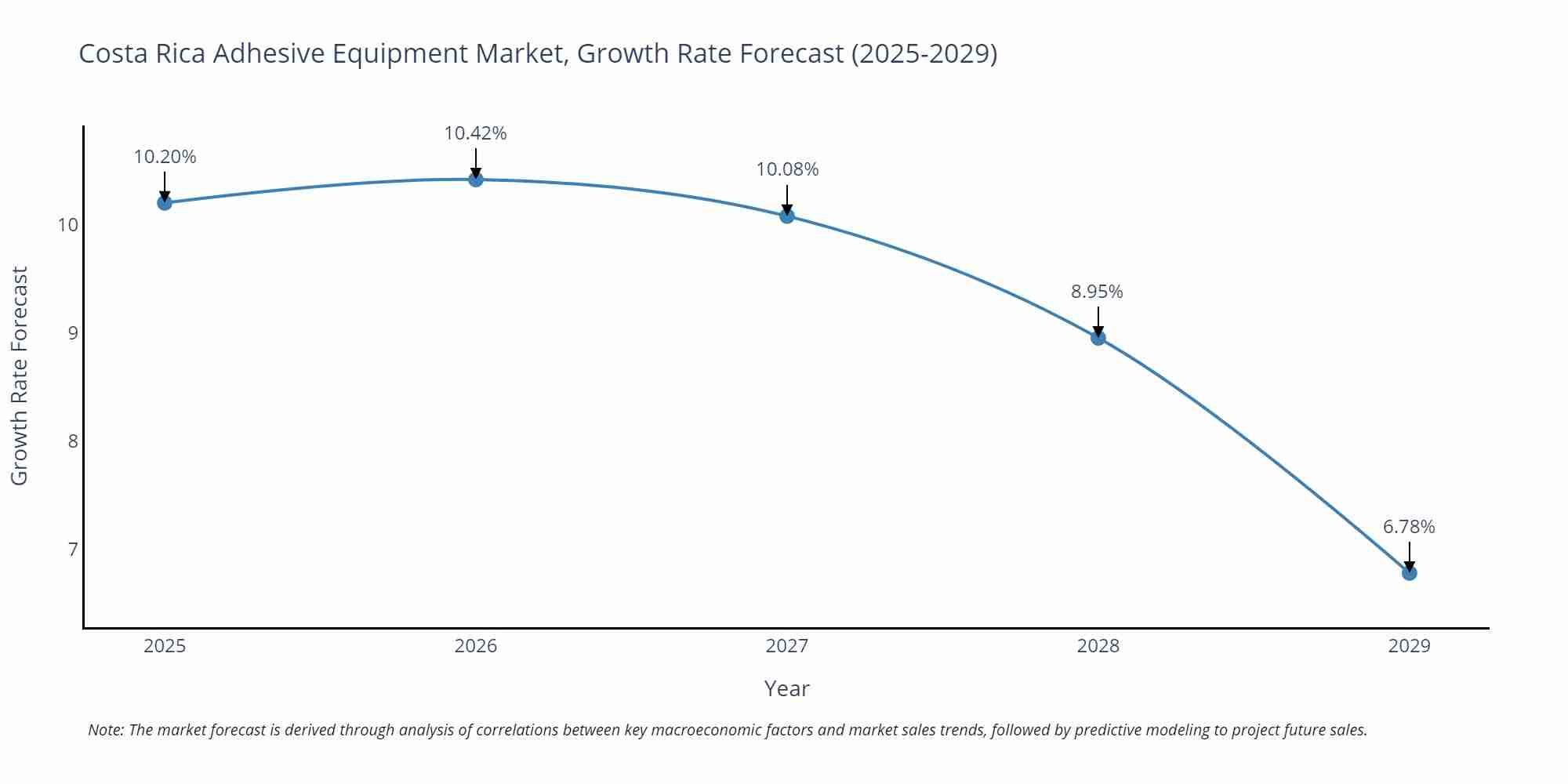 Costa Rica Adhesive Equipment Market, Growth Rate Forecast (2025-2029)

Growth Rate Forecast

10
9
8
7

10.20%
10.42%
10.08%
8.95%
6.78%

2025
2026
2027
2028
2029

Year

Note: The market forecast is derived through analysis of correlations between key macroeconomic factors and market sales trends, followed by predictive modeling to project future sales.